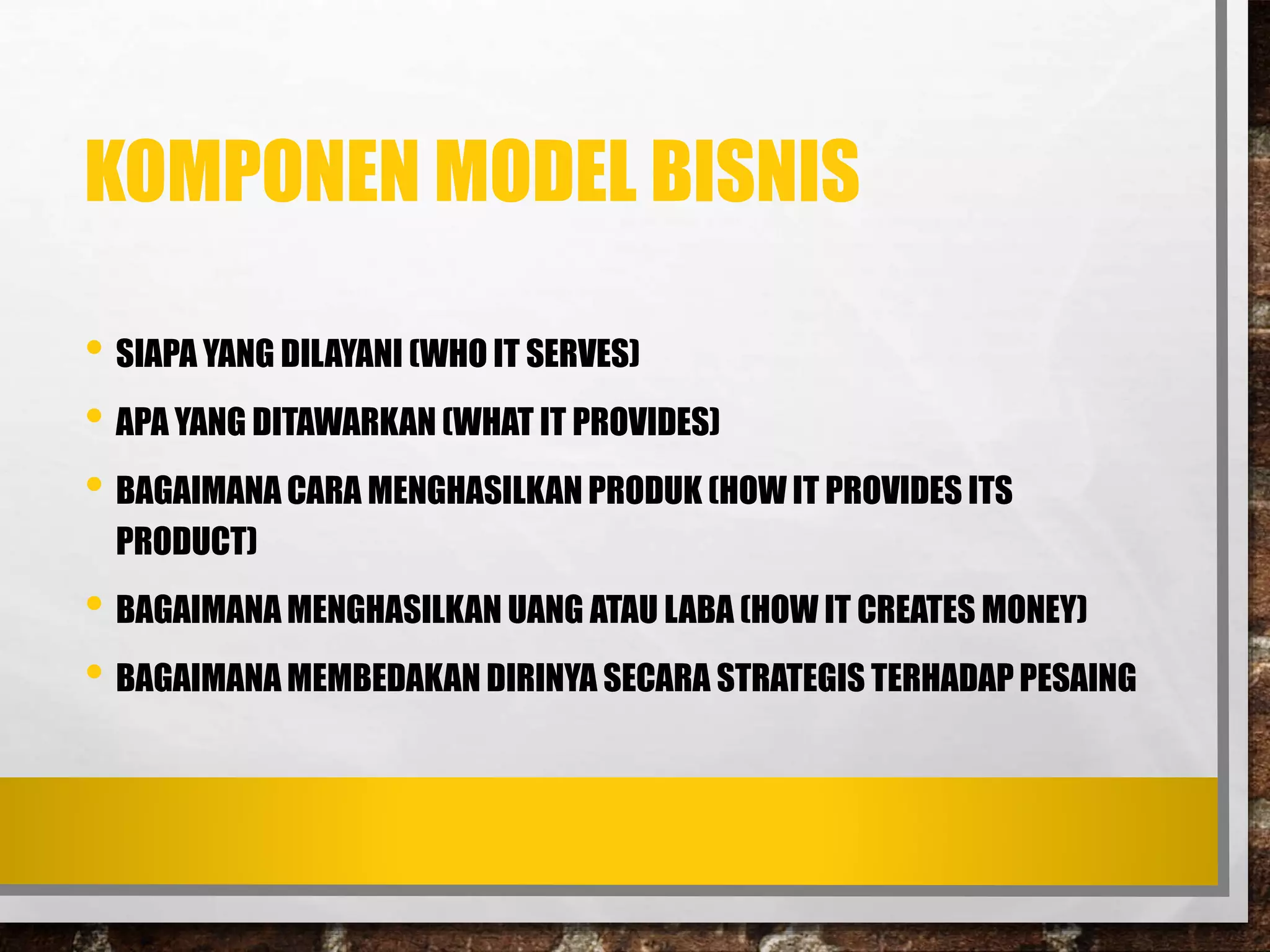 KOMPONEN MODEL BISNIS

• SIAPA YANG DILAYANI (WHO IT SERVES)
• APA YANG DITAWARKAN (WHAT IT PROVIDES)
• BAGAIMANA CARA MENGHASILKAN PRODUK (HOW IT PROVIDES ITS PRODUCT)
• BAGAIMANA MENGHASILKAN UANG ATAU LABA (HOW IT CREATES MONEY)
• BAGAIMANA MEMBEDAKAN DIRINYA SECARA STRATEGIS TERHADAP PESAING